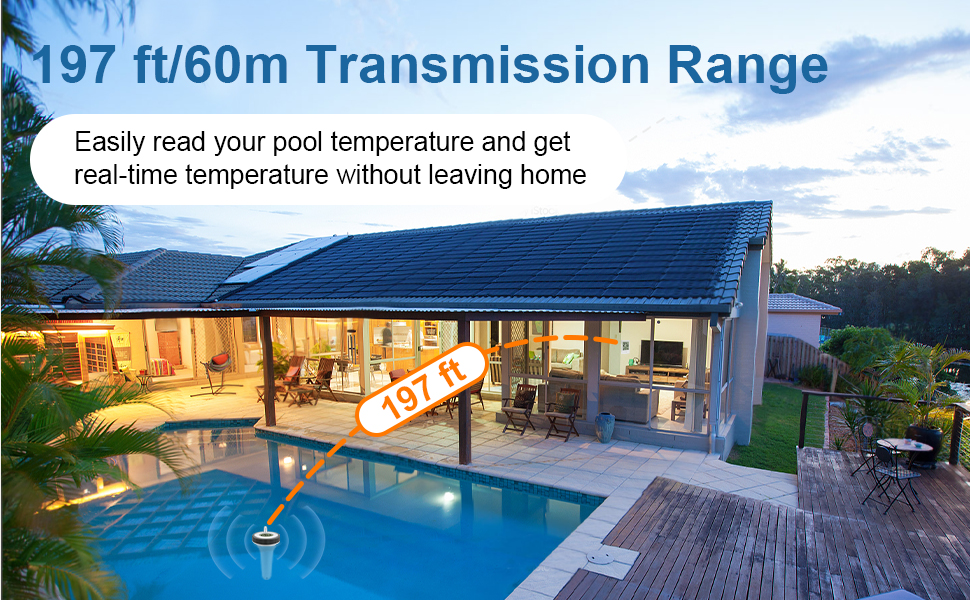 197 ft/60m Transmission Range

Easily read your pool temperature and get real-time temperature without leaving home

197 ft